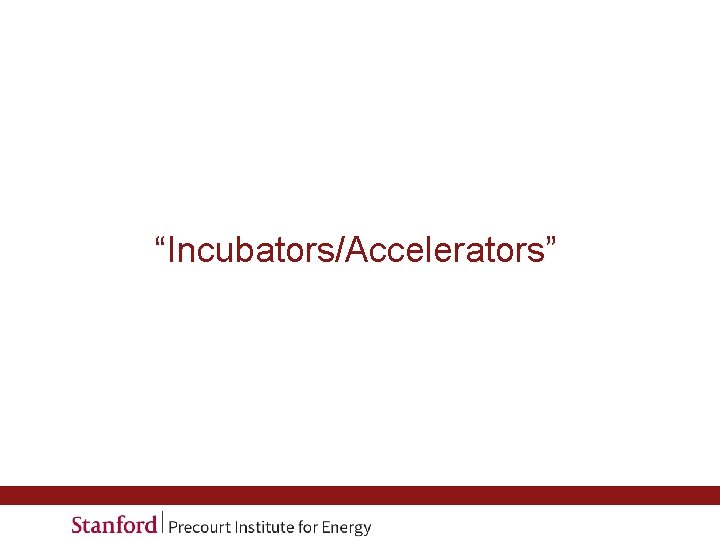 “Incubators/Accelerators”

Stanford | Precourt Institute for Energy